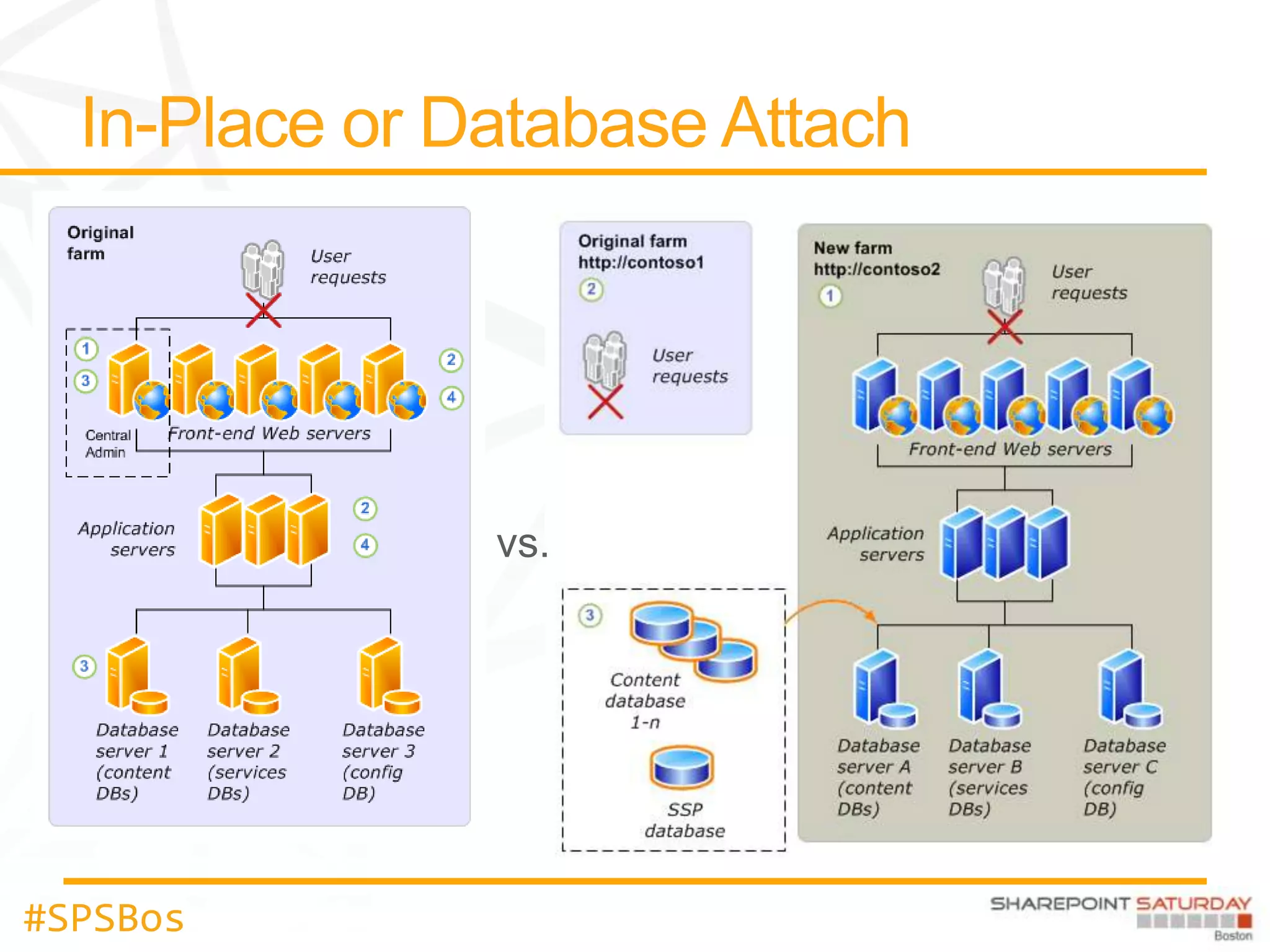 In-Place or Database Attach

Original farm

User requests

1
3
2
4

Central Admin

Front-end Web servers

Application servers

2
4

3

Database server 1 (content DBs)

Database server 2 (services DBs)

Database server 3 (config DB)

vs.

Original farm
http://contoso1
2

User requests

3

Content database 1-n

SSP database

New farm
http://contoso2
1

User requests

Front-end Web servers

Application servers

Database server A (content DBs)

Database server B (services DBs)

Database server C (config DB)

#SPSBos

SHAREPOINT SATURDAY
Boston